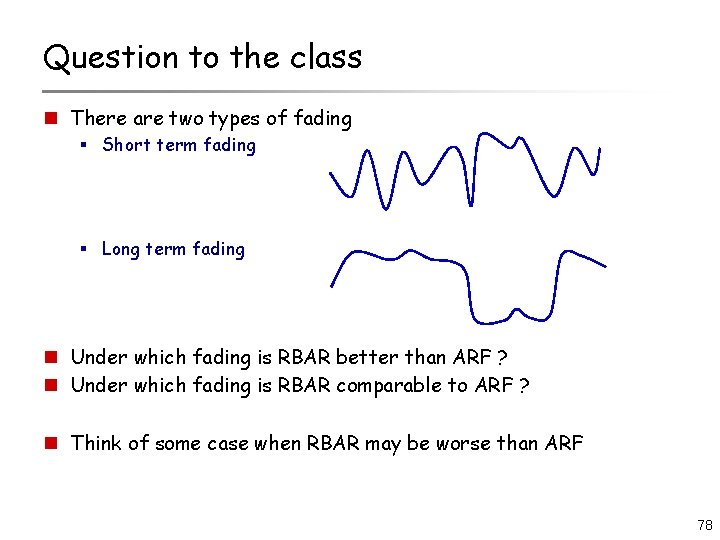 Question to the class

There are two types of fading

Short term fading

Long term fading

Under which fading is RBAR better than ARF ?

Under which fading is RBAR comparable to ARF ?

Think of some case when RBAR may be worse than ARF

78